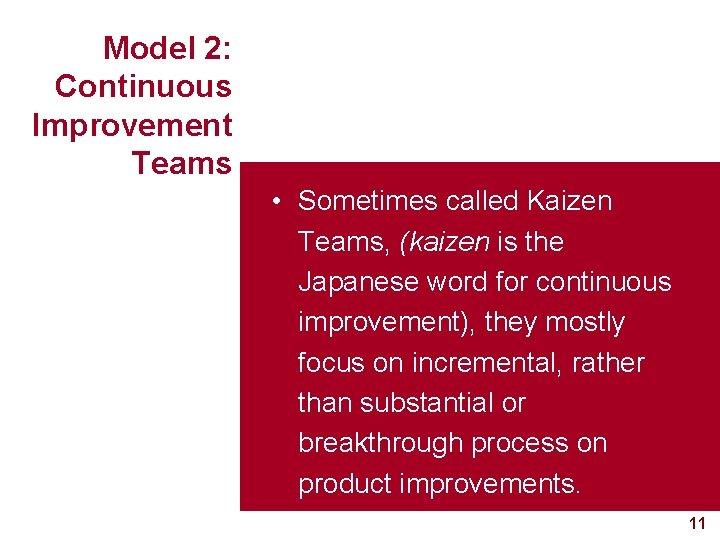 Model 2: Continuous Improvement Teams

• Sometimes called Kaizen Teams, (kaizen is the Japanese word for continuous improvement), they mostly focus on incremental, rather than substantial or breakthrough process on product improvements.

11